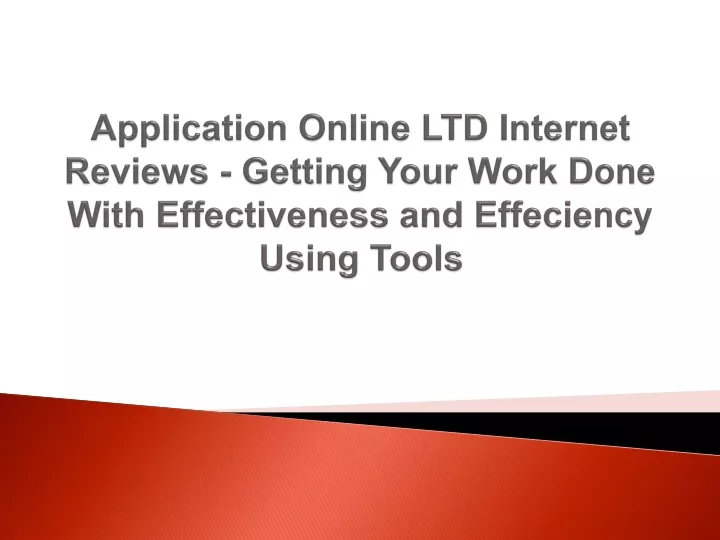 Application Online LTD Internet Reviews - Getting Your Work Done With Effectiveness and Effeciency Using Tools